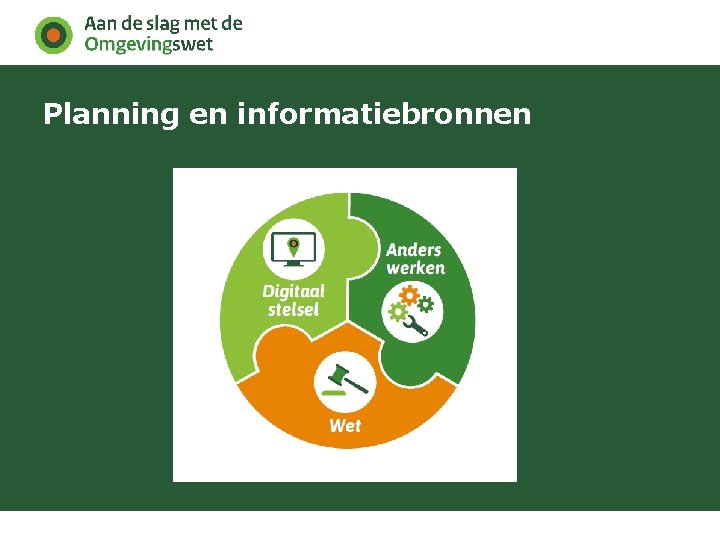 Aan de slag met de
Omgevingswet

Planning en informatiebronnen

Digitaal stelsel

Anders werken

Wet